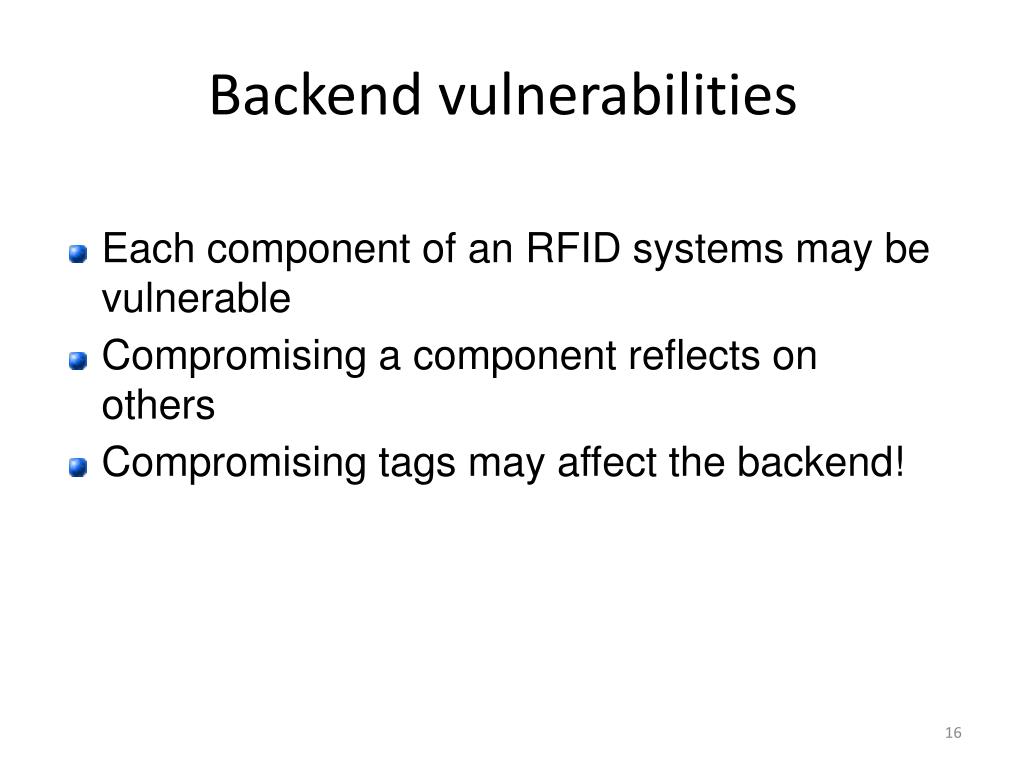 Backend vulnerabilities

- Each component of an RFID systems may be vulnerable
- Compromising a component reflects on others
- Compromising tags may affect the backend!

16